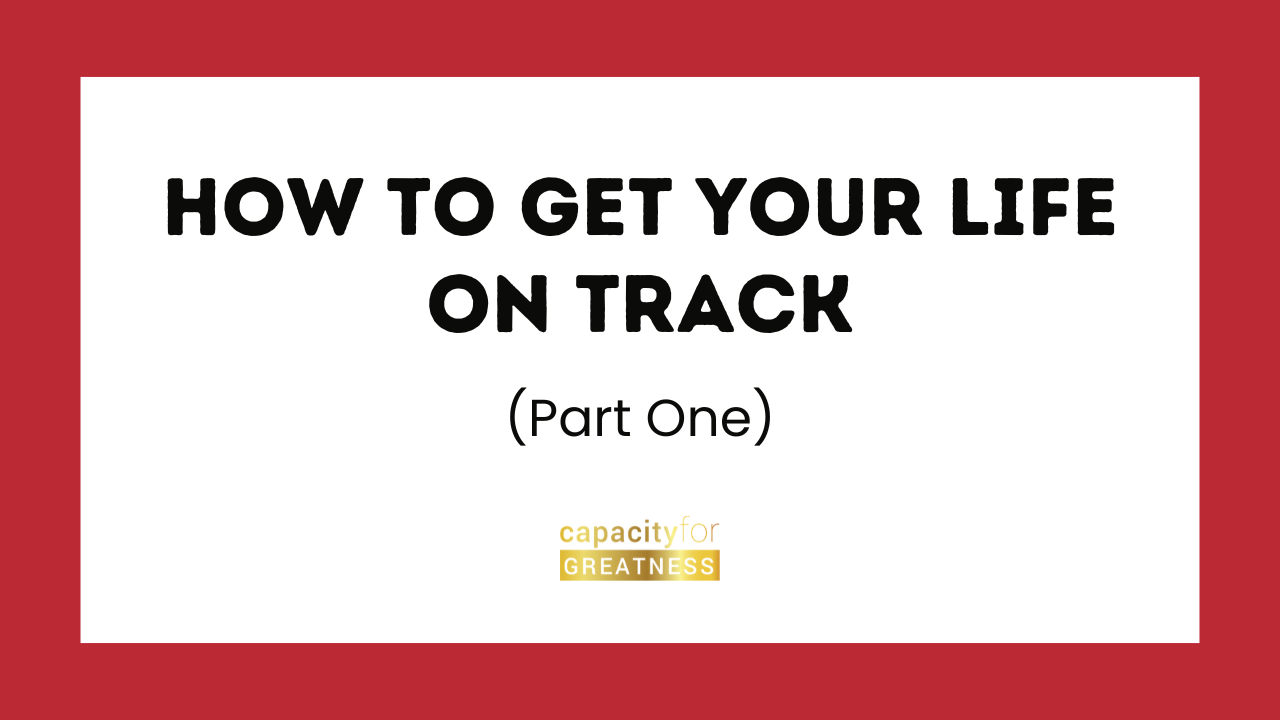 HOW TO GET YOUR LIFE ON TRACK

(Part One)

capacityfor
GREATNESS